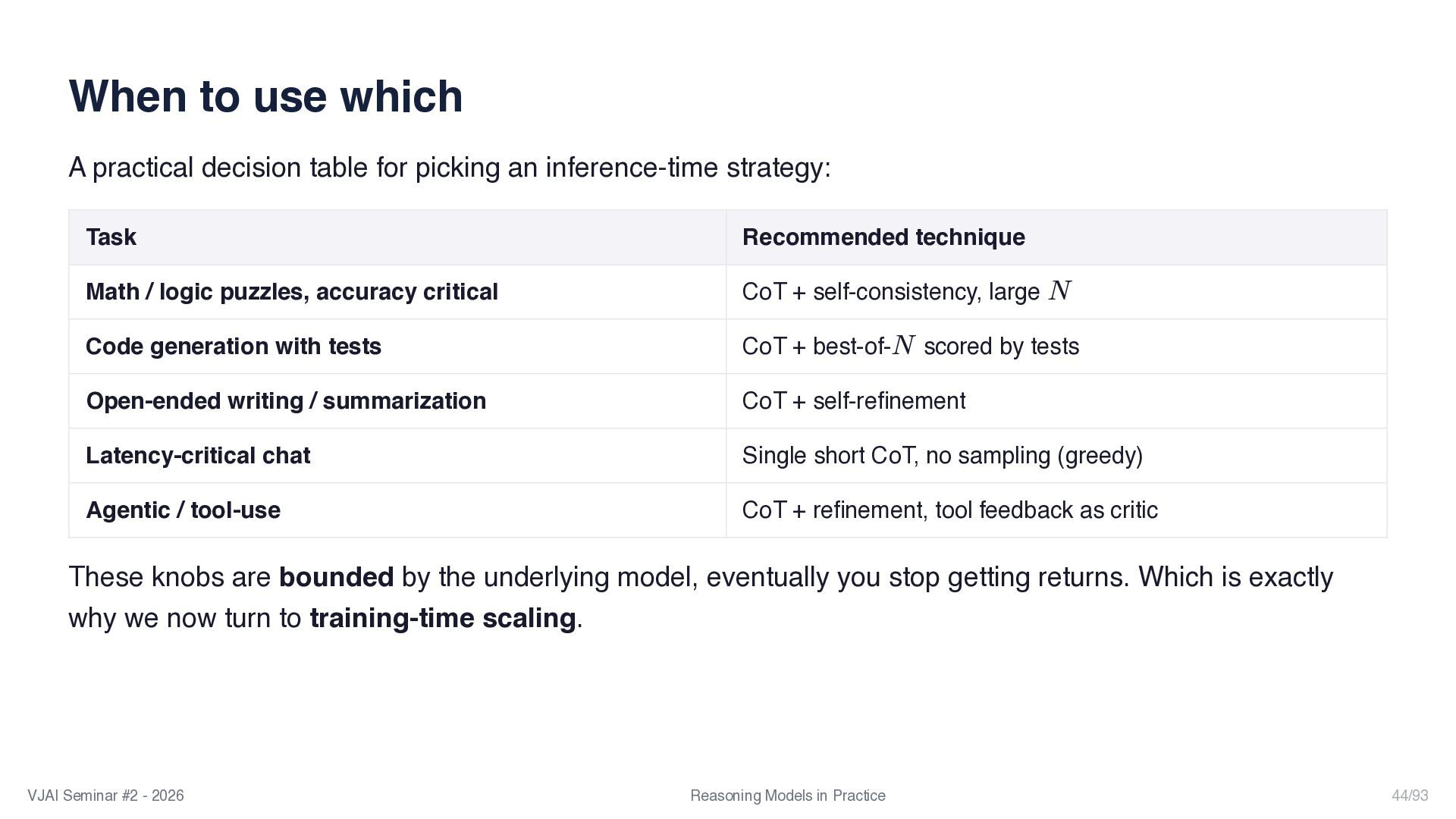 When to use which

A practical decision table for picking an inference-time strategy:

| Task | Recommended technique |
|---|---|
| Math / logic puzzles, accuracy critical | CoT + self-consistency, large $N$ |
| Code generation with tests | CoT + best-of-$N$ scored by tests |
| Open-ended writing / summarization | CoT + self-refinement |
| Latency-critical chat | Single short CoT, no sampling (greedy) |
| Agentic / tool-use | CoT + refinement, tool feedback as critic |

These knobs are bounded by the underlying model, eventually you stop getting returns. Which is exactly why we now turn to training-time scaling.

VJAI Seminar #2 - 2026

Reasoning Models in Practice

44/93